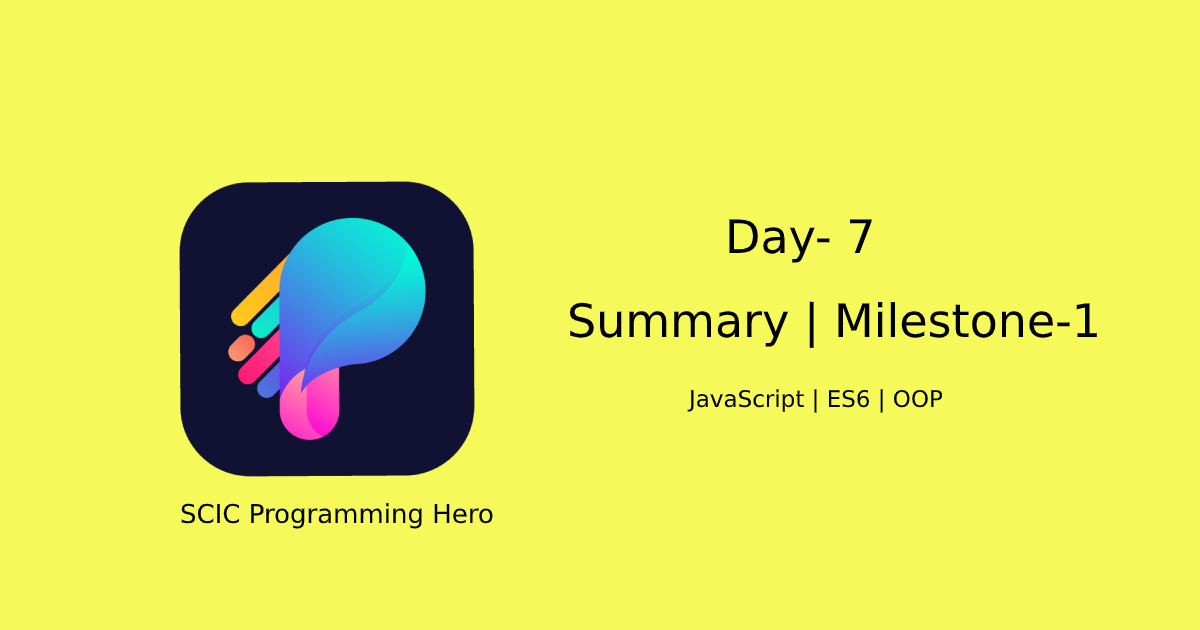 Day- 7

Summary | Milestone-1

JavaScript | ES6 | OOP

SCIC Programming Hero